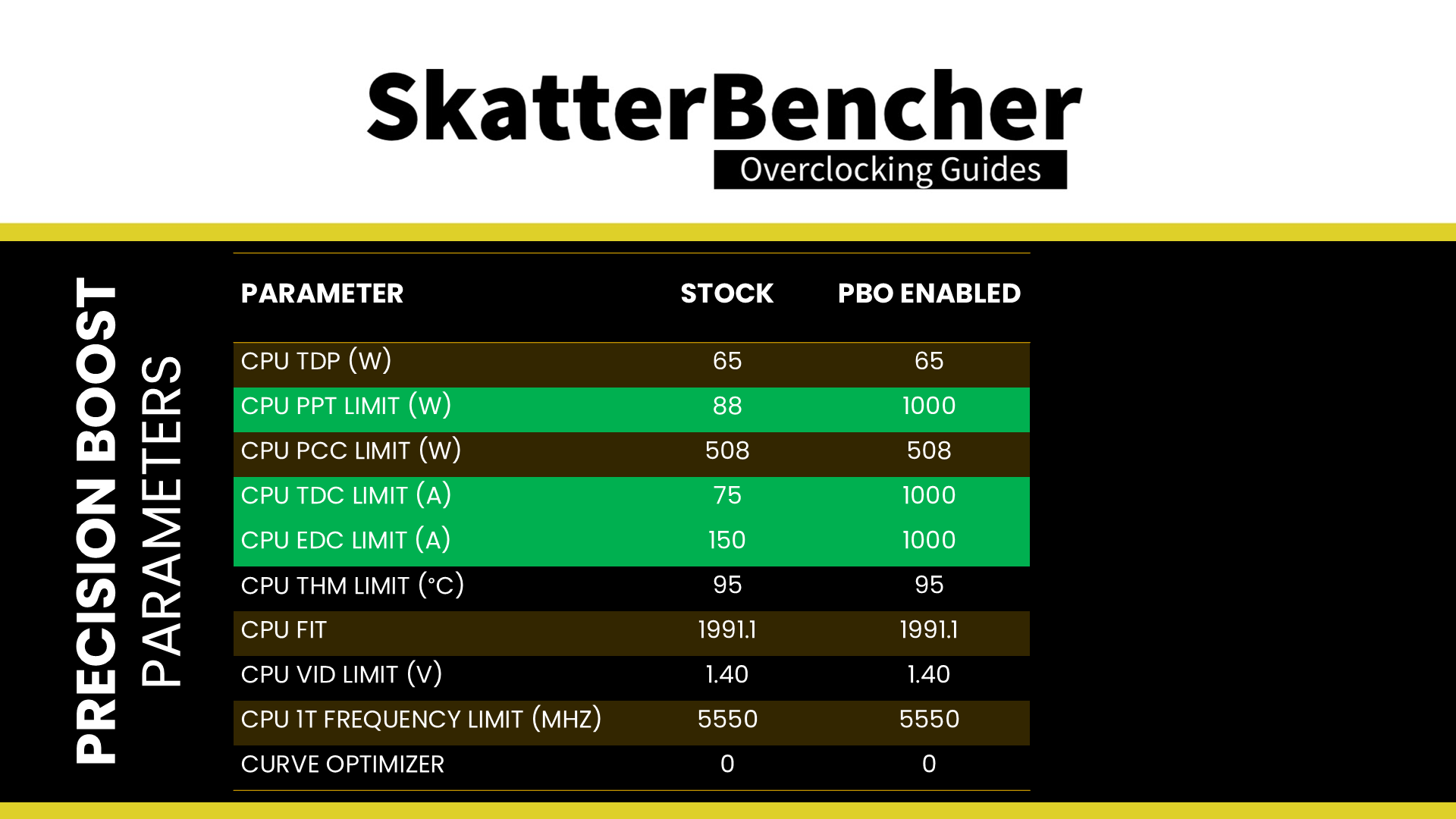 SkatterBencher
Overclocking Guides

PRECISION BOOST
PARAMETERS

| PARAMETER | STOCK | PBO ENABLED |
|---|---|---|
| CPU TDP (W) | 65 | 65 |
| CPU PPT LIMIT (W) | 88 | 1000 |
| CPU PCC LIMIT (W) | 508 | 508 |
| CPU TDC LIMIT (A) | 75 | 1000 |
| CPU EDC LIMIT (A) | 150 | 1000 |
| CPU THM LIMIT (°C) | 95 | 95 |
| CPU FIT | 1991.1 | 1991.1 |
| CPU VID LIMIT (V) | 1.40 | 1.40 |
| CPU 1T FREQUENCY LIMIT (MHZ) | 5550 | 5550 |
| CURVE OPTIMIZER | 0 | 0 |